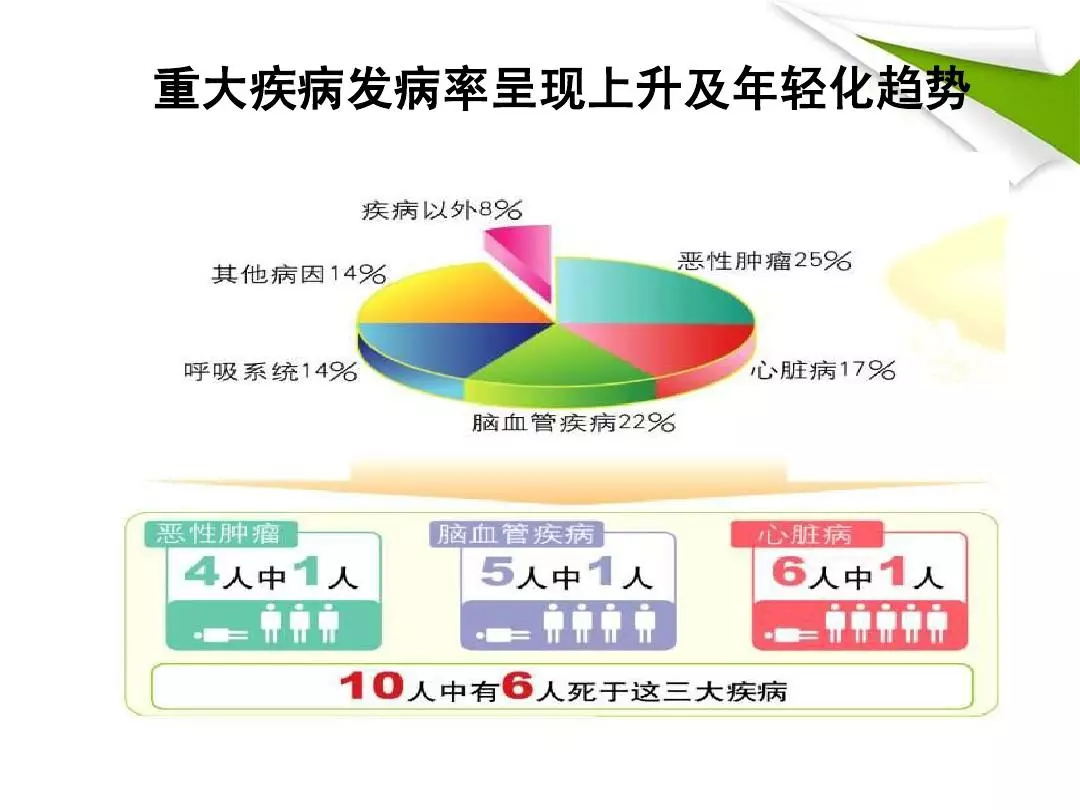 重大疾病发病率呈现上升及年轻化趋势

疾病以外8%

其他病因14%

恶性肿瘤25%

呼吸系统14%

心脏病17%

脑血管疾病22%

恶性肿瘤
4人中1人

脑血管疾病
5人中1人

心脏病
6人中1人

10人中有6人死于这三大疾病